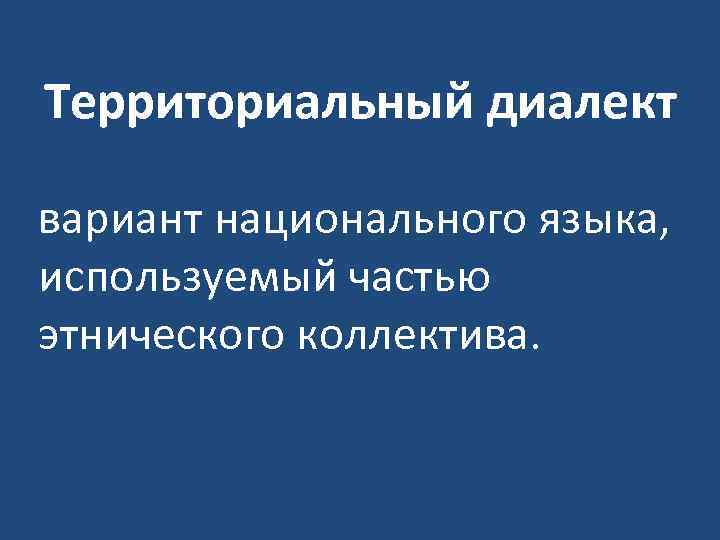 Территориальный диалект

вариант национального языка, используемый частью этнического коллектива.